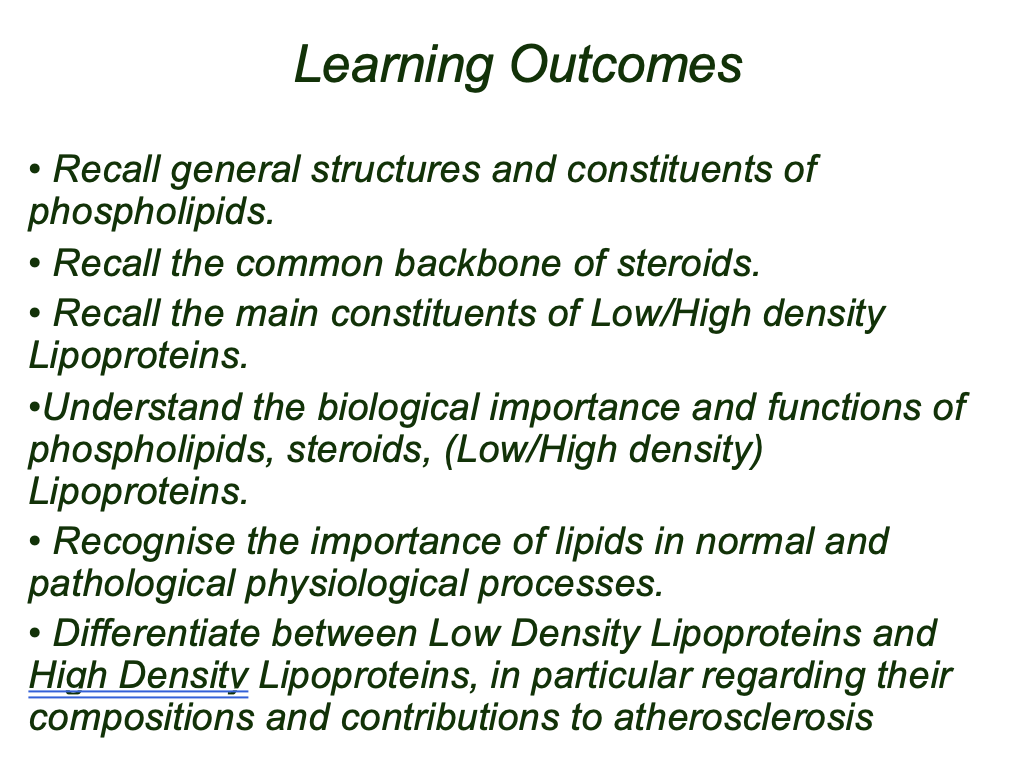 Learning Outcomes

• Recall general structures and constituents of phospholipids.

• Recall the common backbone of steroids.

• Recall the main constituents of Low/High density Lipoproteins.

•Understand the biological importance and functions of phospholipids, steroids, (Low/High density) Lipoproteins.

• Recognise the importance of lipids in normal and pathological physiological processes.

• Differentiate between Low Density Lipoproteins and High Density Lipoproteins, in particular regarding their compositions and contributions to atherosclerosis